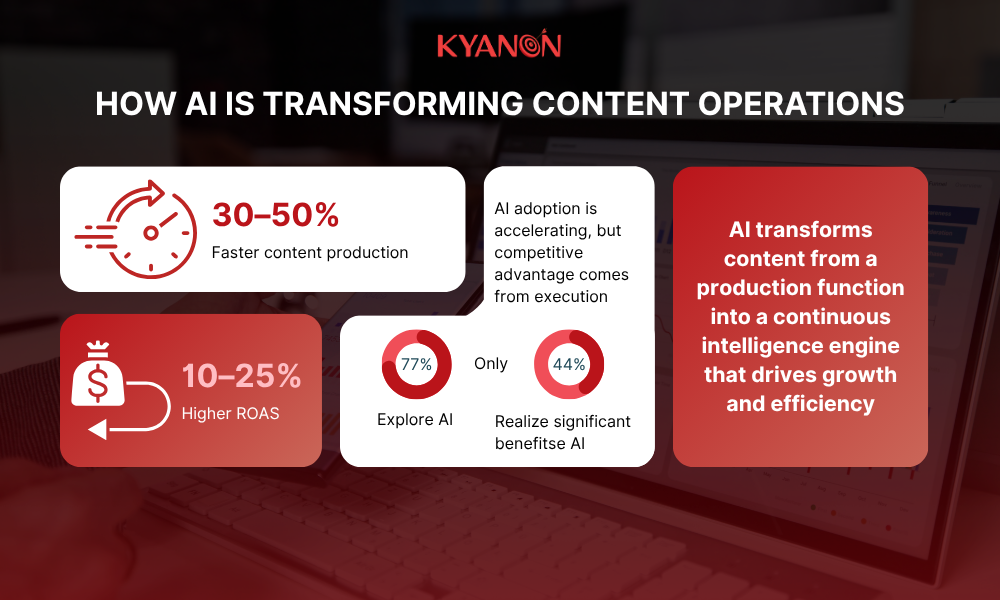 KYANON

HOW AI IS TRANSFORMING CONTENT OPERATIONS

30–50%
Faster content production

10–25%
Higher ROAS

AI adoption is accelerating, but competitive advantage comes from execution

77%
Explore AI

Only

44%
Realize significant benefitse AI

AI transforms content from a production function into a continuous intelligence engine that drives growth and efficiency